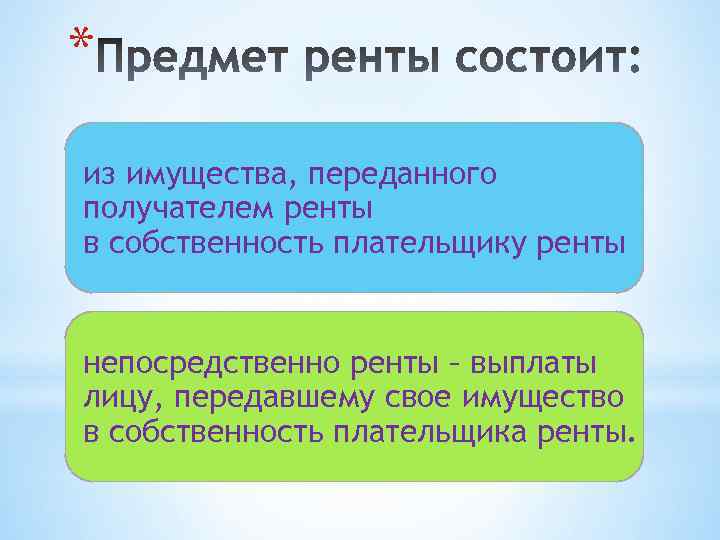 *Предмет ренты состоит:

из имущества, переданного получателем ренты в собственность плательщику ренты

непосредственно ренты – выплаты лицу, передавшему свое имущество в собственность плательщика ренты.